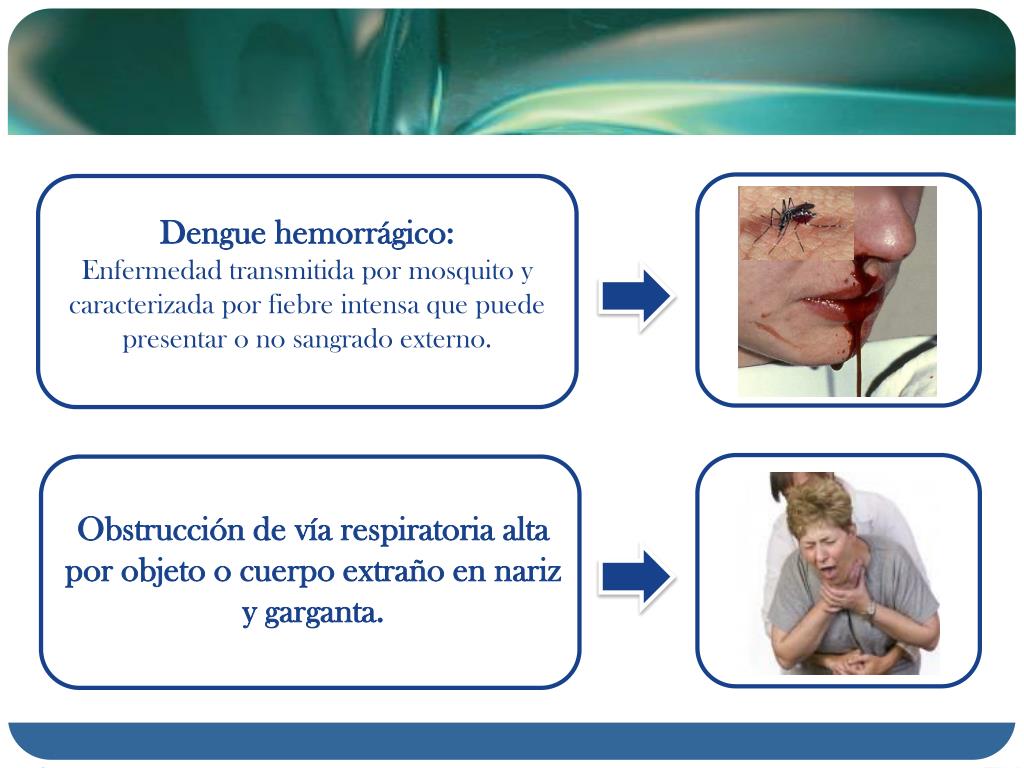 Dengue hemorrágico:
Enfermedad transmitida por mosquito y caracterizada por fiebre intensa que puede presentar o no sangrado externo.

Obstrucción de vía respiratoria alta por objeto o cuerpo extraño en nariz y garganta.